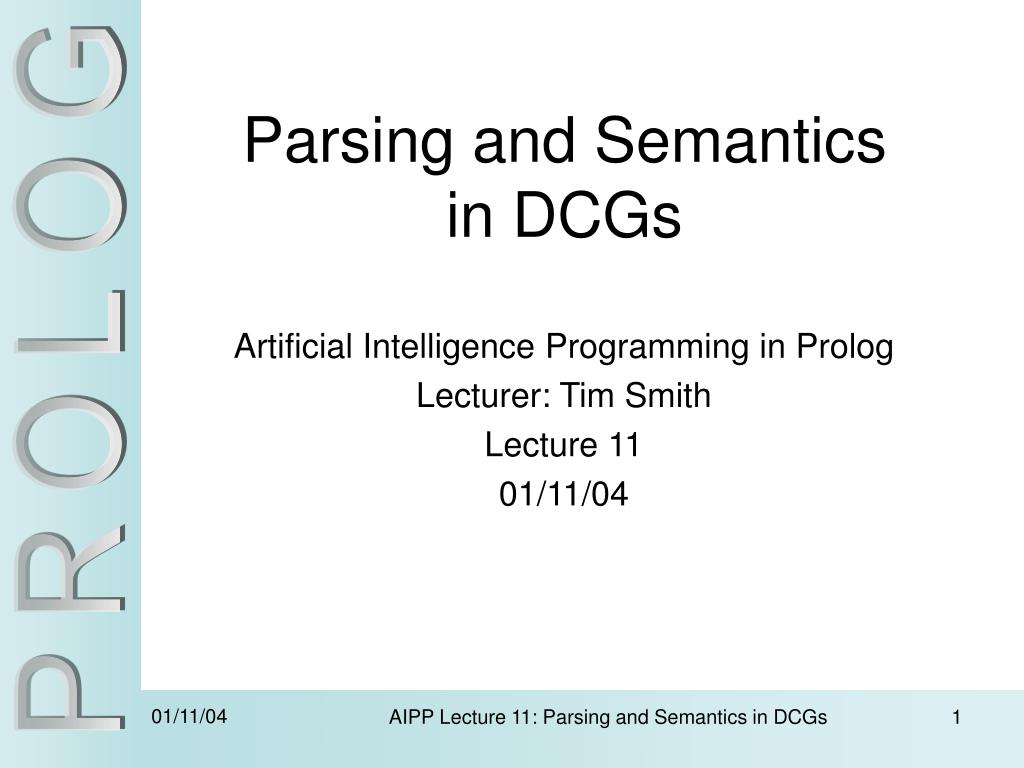 PROLOG

Parsing and Semantics in DCGs

Artificial Intelligence Programming in Prolog
Lecturer: Tim Smith
Lecture 11
01/11/04

01/11/04

AIPP Lecture 11: Parsing and Semantics in DCGs

1